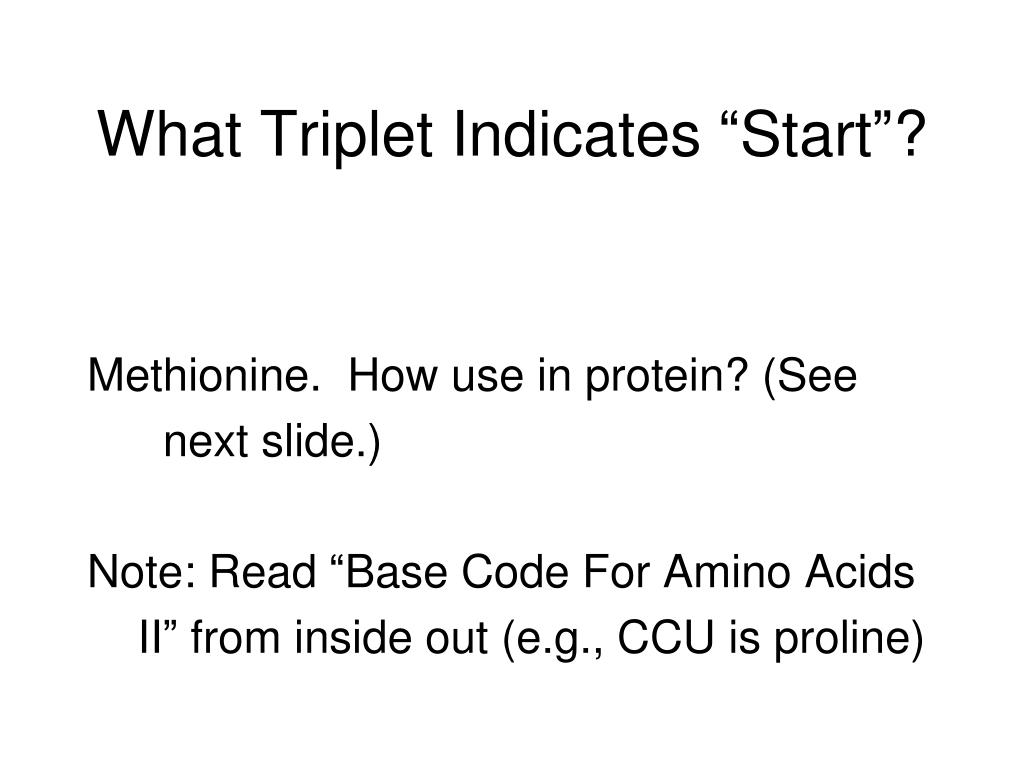 What Triplet Indicates “Start”?

Methionine.  How use in protein? (See next slide.)

Note: Read “Base Code For Amino Acids II” from inside out (e.g., CCU is proline)